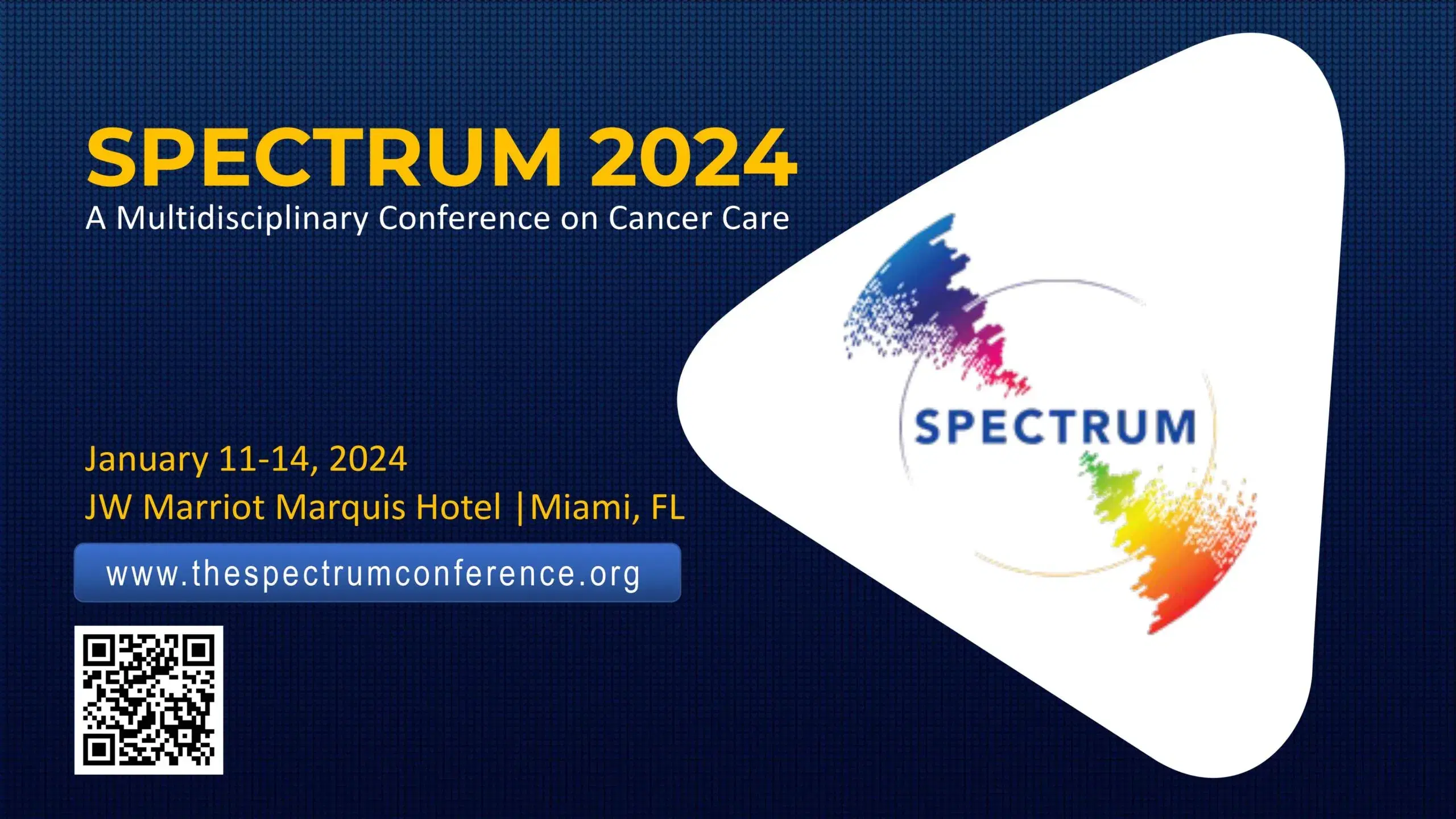 SPECTRUM 2024
A Multidisciplinary Conference on Cancer Care

January 11-14, 2024
JW Marriot Marquis Hotel |Miami, FL

www.thespectrumconference.org

SPECTRUM